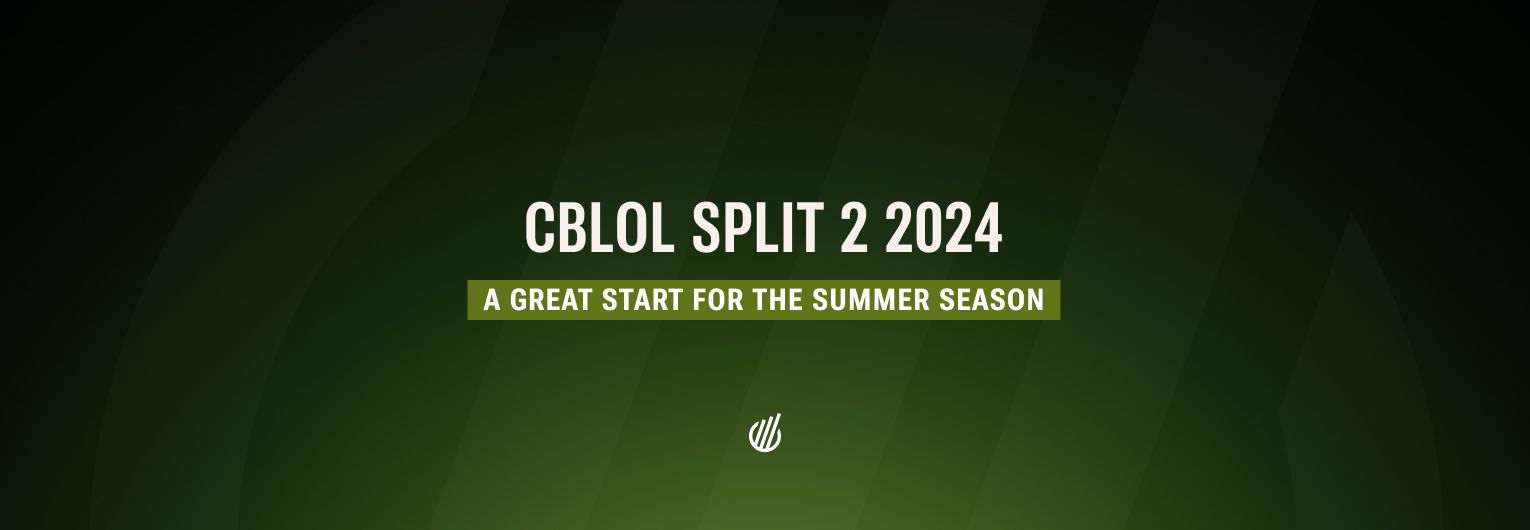 CBLOL SPLIT 2 2024

A GREAT START FOR THE SUMMER SEASON